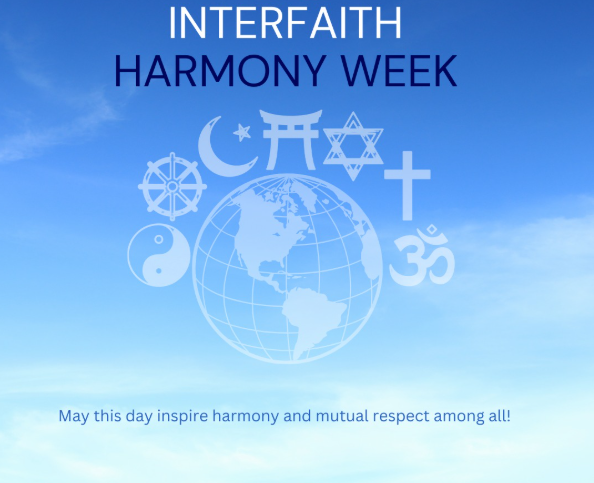 INTERFAITH
HARMONY WEEK

May this day inspire harmony and mutual respect among all!